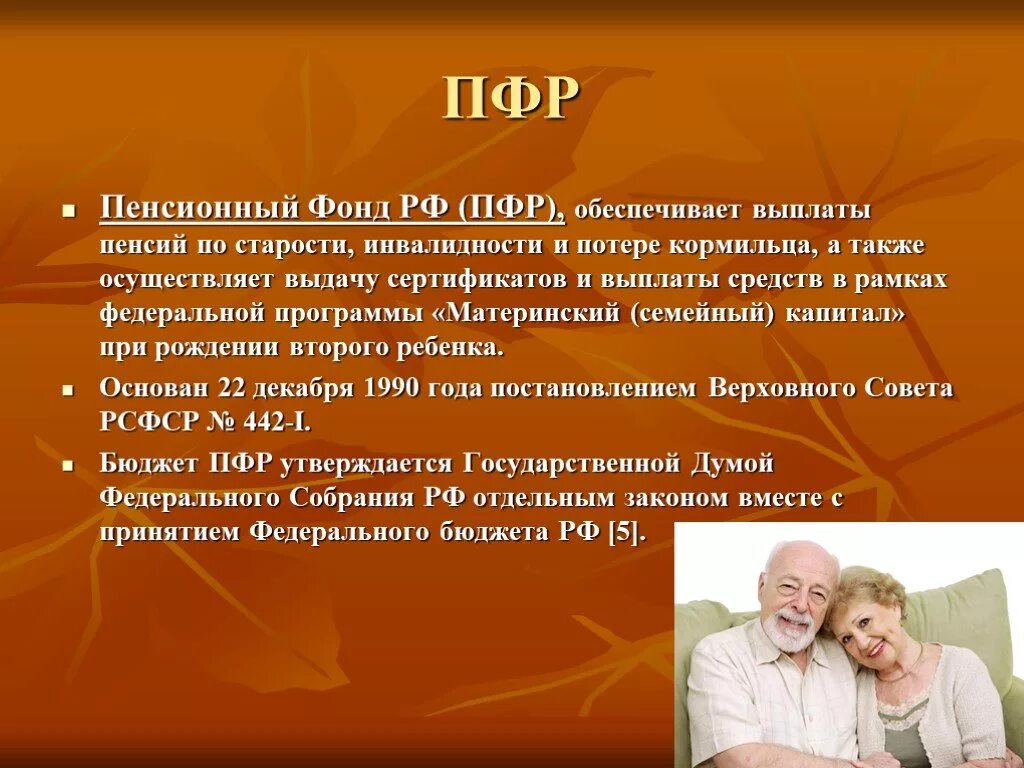 ПФР

- Пенсионный Фонд РФ (ПФР), обеспечивает выплаты пенсий по старости, инвалидности и потере кормильца, а также осуществляет выдачу сертификатов и выплаты средств в рамках федеральной программы «Материнский (семейный) капитал» при рождении второго ребенка.
- Основан 22 декабря 1990 года постановлением Верховного Совета РСФСР № 442-I.
- Бюджет ПФР утверждается Государственной Думой Федерального Собрания РФ отдельным законом вместе с принятием Федерального бюджета РФ [5].